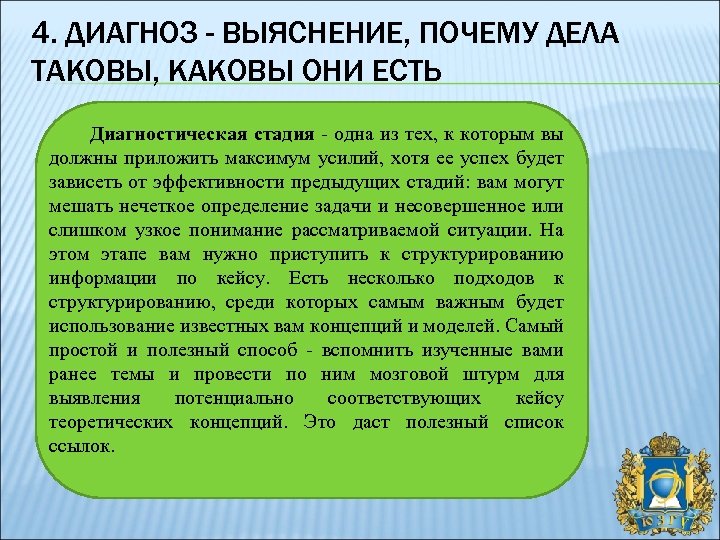 4. ДИАГНОЗ - ВЫЯСНЕНИЕ, ПОЧЕМУ ДЕЛА ТАКОВЫ, КАКОВЫ ОНИ ЕСТЬ

Диагностическая стадия - одна из тех, к которым вы должны приложить максимум усилий, хотя ее успех будет зависеть от эффективности предыдущих стадий: вам могут мешать нечеткое определение задачи и несовершенное или слишком узкое понимание рассматриваемой ситуации. На этом этапе вам нужно приступить к структурированию информации по кейсу. Есть несколько подходов к структурированию, среди которых самым важным будет использование известных вам концепций и моделей. Самый простой и полезный способ - вспомнить изученные вами ранее темы и провести по ним мозговой штурм для выявления потенциально соответствующих кейсу теоретических концепций. Это даст полезный список ссылок.

ЮЗГУ